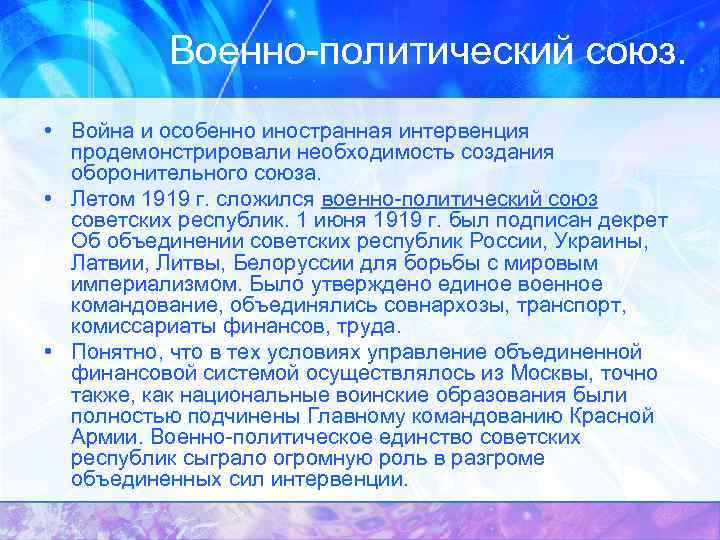 Военно-политический союз.

• Война и особенно иностранная интервенция продемонстрировали необходимость создания оборонительного союза.

• Летом 1919 г. сложился военно-политический союз советских республик. 1 июня 1919 г. был подписан декрет Об объединении советских республик России, Украины, Латвии, Литвы, Белоруссии для борьбы с мировым империализмом. Было утверждено единое военное командование, объединялись совнархозы, транспорт, комиссариаты финансов, труда.

• Понятно, что в тех условиях управление объединенной финансовой системой осуществлялось из Москвы, точно также, как национальные воинские образования были полностью подчинены Главному командованию Красной Армии. Военно-политическое единство советских республик сыграло огромную роль в разгроме объединенных сил интервенции.